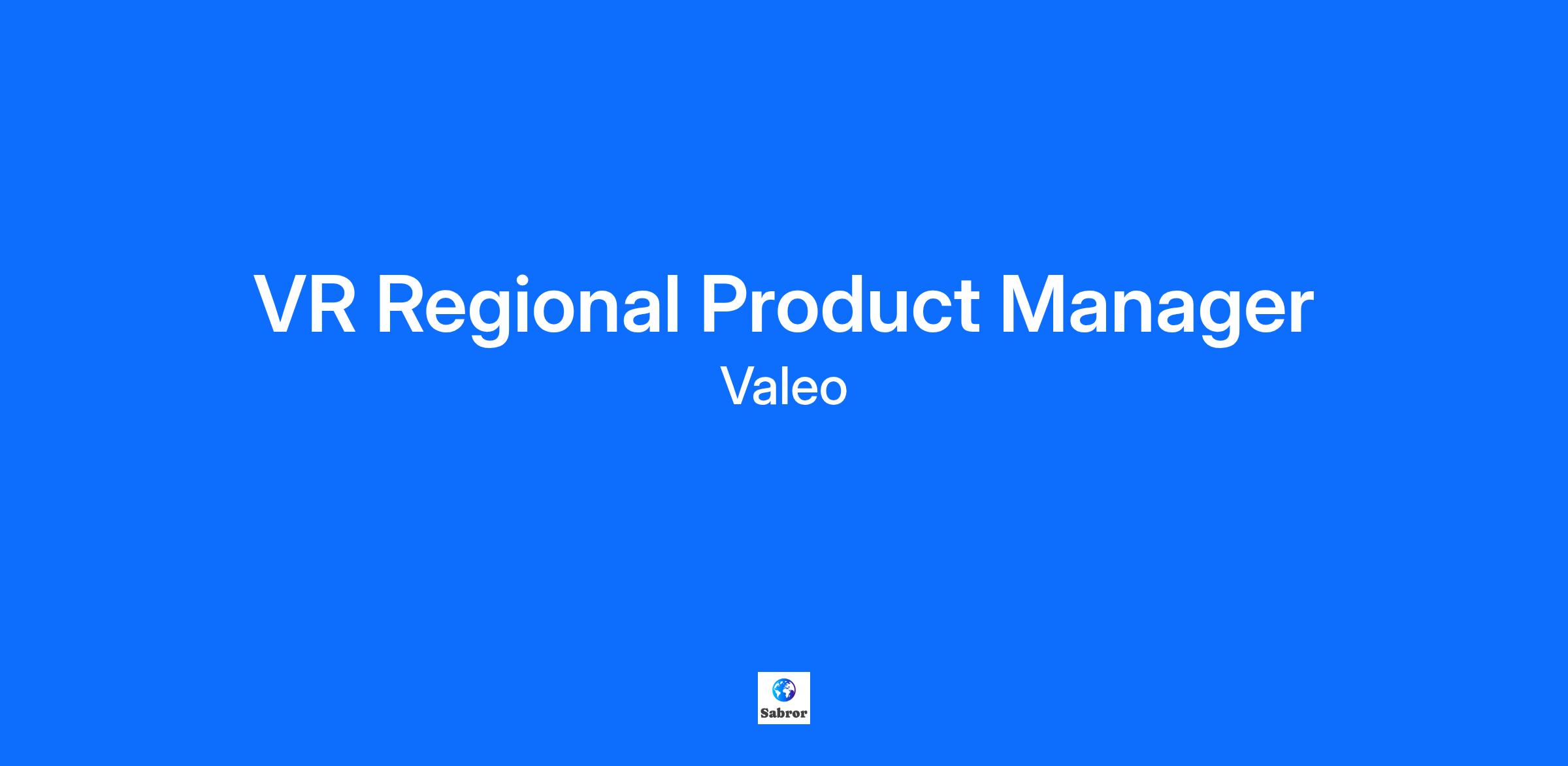 VR Regional Product Manager

Valeo

Sabror